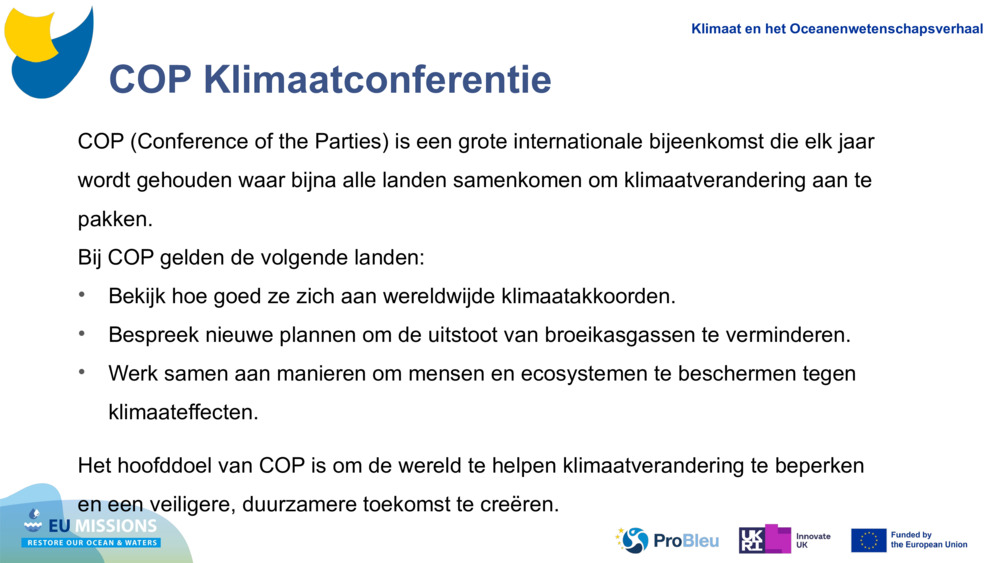 Klimaat en het Oceanenwetenschapsverhaal

COP Klimaatconferentie

COP (Conference of the Parties) is een grote internationale bijeenkomst die elk jaar wordt gehouden waar bijna alle landen samenkomen om klimaatverandering aan te pakken.

Bij COP gelden de volgende landen:

• Bekijk hoe goed ze zich aan wereldwijde klimaatakkoorden.
• Bespreek nieuwe plannen om de uitstoot van broeikasgassen te verminderen.
• Werk samen aan manieren om mensen en ecosystemen te beschermen tegen klimaateffecten.

Het hoofddoel van COP is om de wereld te helpen klimaatverandering te beperken en een veiligere, duurzamere toekomst te creëren.

EU MISSIONS
RESTORE OUR OCEAN & WATERS

ProBleu

UKRI Innovate UK

Funded by the European Union